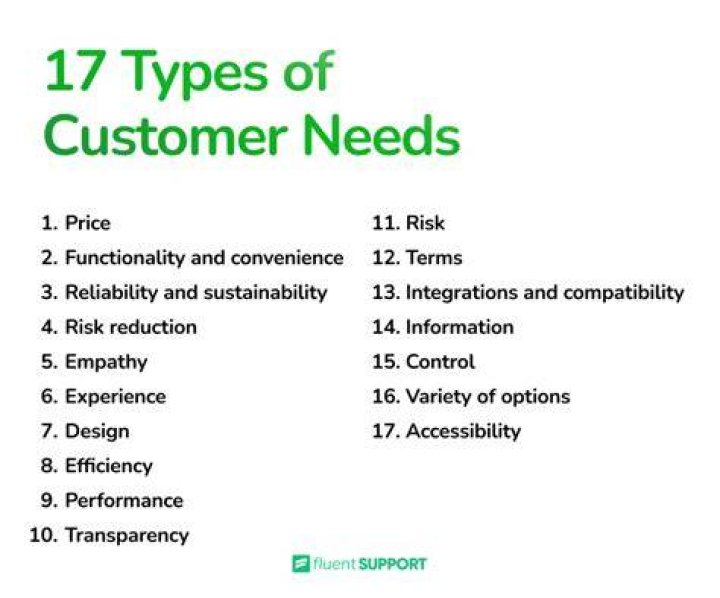 17 Types of Customer Needs

1. Price
2. Functionality and convenience
3. Reliability and sustainability
4. Risk reduction
5. Empathy
6. Experience
7. Design
8. Efficiency
9. Performance
10. Transparency

11. Risk
12. Terms
13. Integrations and compatibility
14. Information
15. Control
16. Variety of options
17. Accessibility

fluent SUPPORT